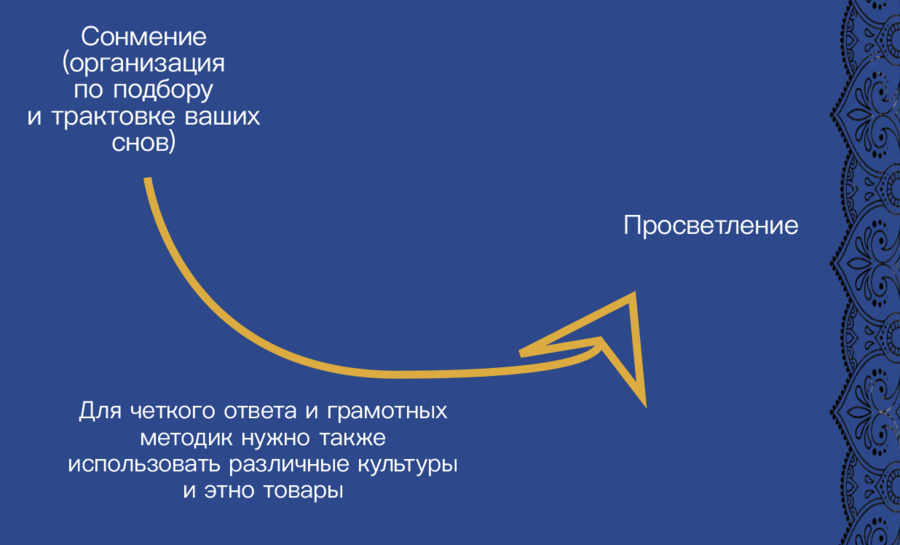 Сонмение (организация по подбору и трактовке ваших снов)

Просветление

Для четкого ответа и грамотных методик нужно также использовать различные культуры и этно товары